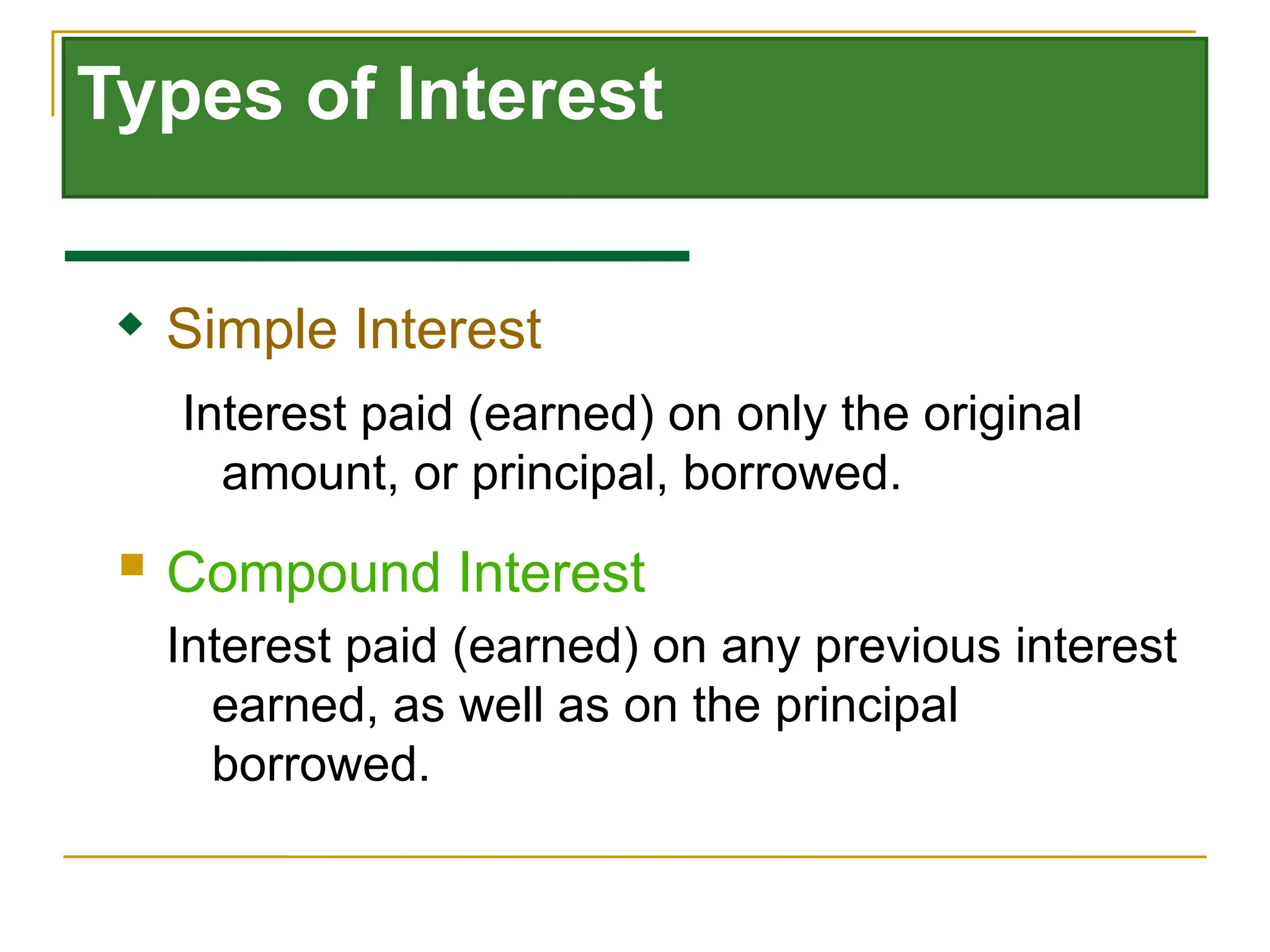 Types of Interest

Simple Interest

Interest paid (earned) on only the original amount, or principal, borrowed.

Compound Interest

Interest paid (earned) on any previous interest earned, as well as on the principal borrowed.